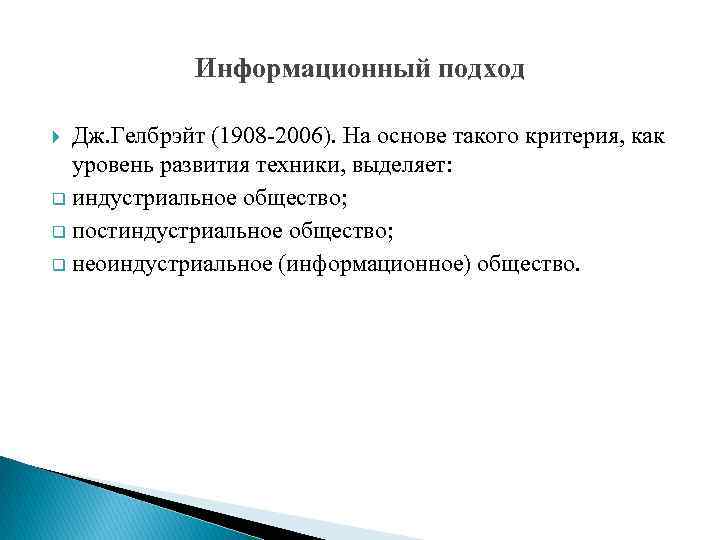 Информационный подход

Дж.Гелбрэйт (1908-2006). На основе такого критерия, как уровень развития техники, выделяет:
индустриальное общество;
постиндустриальное общество;
неоиндустриальное (информационное) общество.